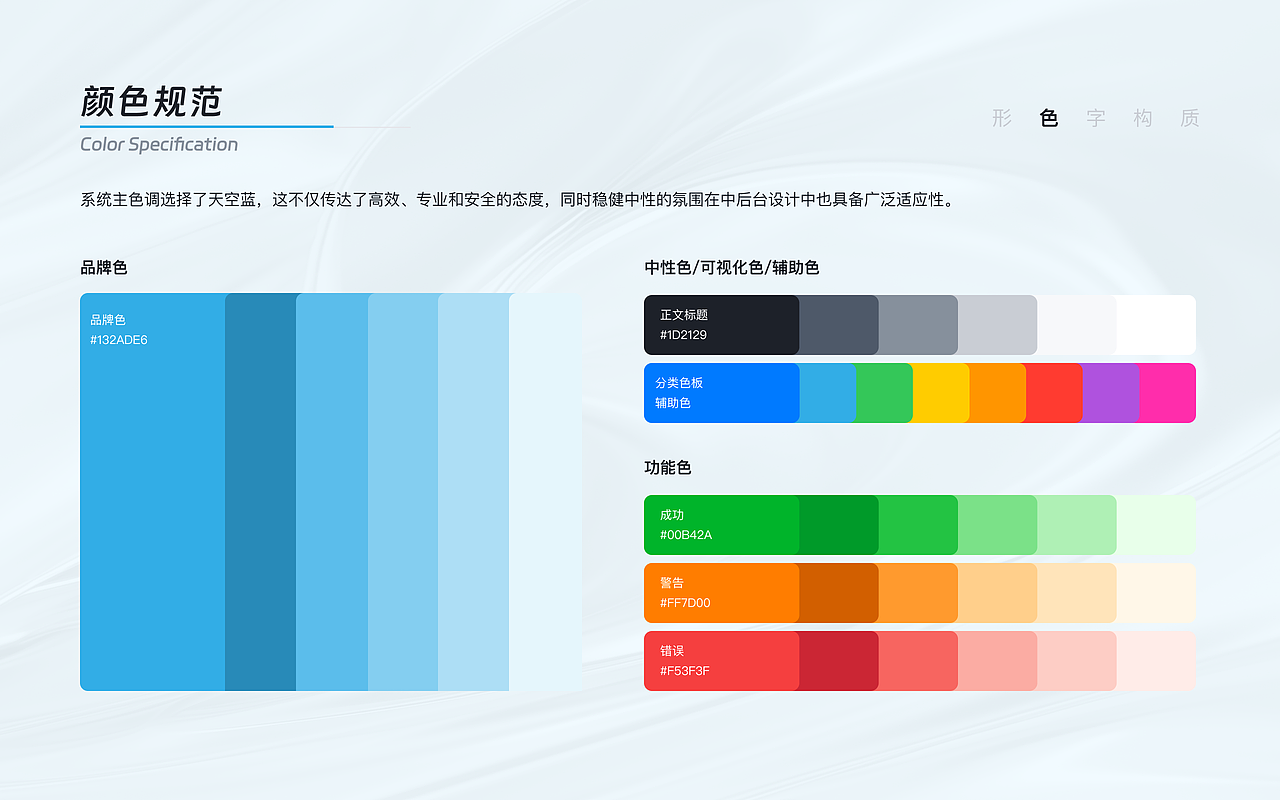 颜色规范
Color Specification

形 色 字 构 质

系统主色调选择了天空蓝，这不仅传达了高效、专业和安全的态度，同时稳健中性的氛围在中后台设计中也具备广泛适应性。

品牌色

品牌色
#132ADE6

中性色/可视化色/辅助色

正文标题
#1D2129

分类色板
辅助色

功能色

成功
#00B42A

警告
#FF7D00

错误
#F53F3F